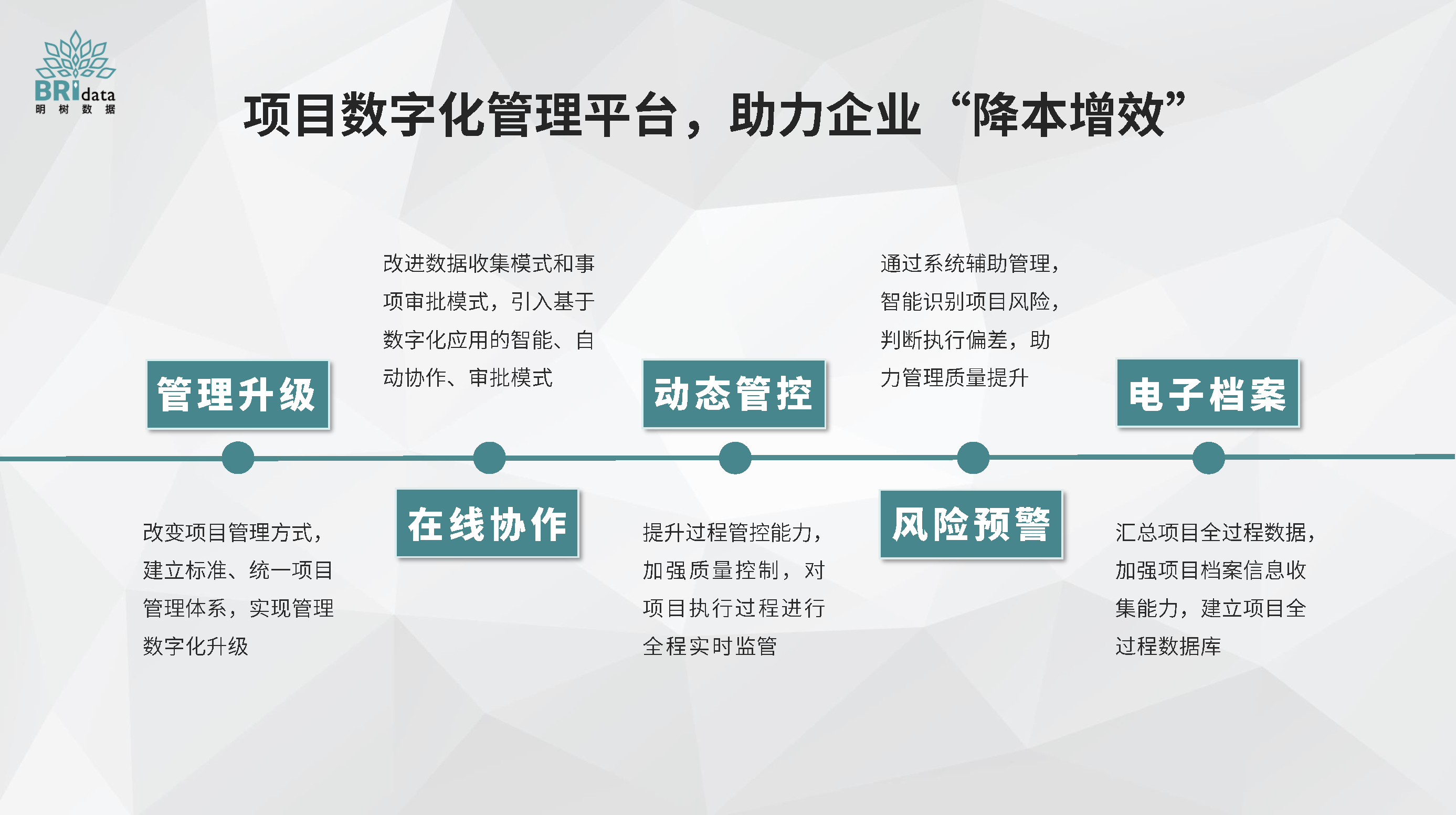 BRIdata
明 树 数 据

项目数字化管理平台，助力企业“降本增效”

管理升级

改变项目管理方式，建立标准、统一项目管理体系，实现管理数字化升级

改进数据收集模式和事项审批模式，引入基于数字化应用的智能、自动协作、审批模式

在线协作

动态管控

提升过程管控能力，加强质量控制，对项目执行过程进行全程实时监管

通过系统辅助管理，智能识别项目风险，判断执行偏差，助力管理质量提升

风险预警

电子档案

汇总项目全过程数据，加强项目档案信息收集能力，建立项目全过程数据库